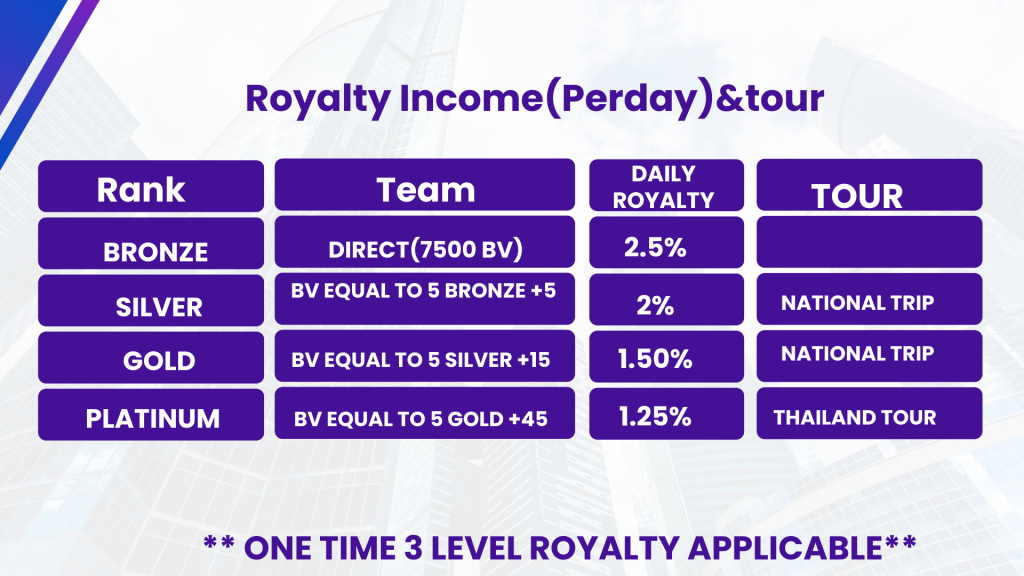 Royalty Income(Perday)&tour

| Rank | Team | DAILY ROYALTY | TOUR |
|---|---|---|---|
| BRONZE | DIRECT(7500 BV) | 2.5% | |
| SILVER | BV EQUAL TO 5 BRONZE +5 | 2% | NATIONAL TRIP |
| GOLD | BV EQUAL TO 5 SILVER +15 | 1.50% | NATIONAL TRIP |
| PLATINUM | BV EQUAL TO 5 GOLD +45 | 1.25% | THAILAND TOUR |

** ONE TIME 3 LEVEL ROYALTY APPLICABLE**